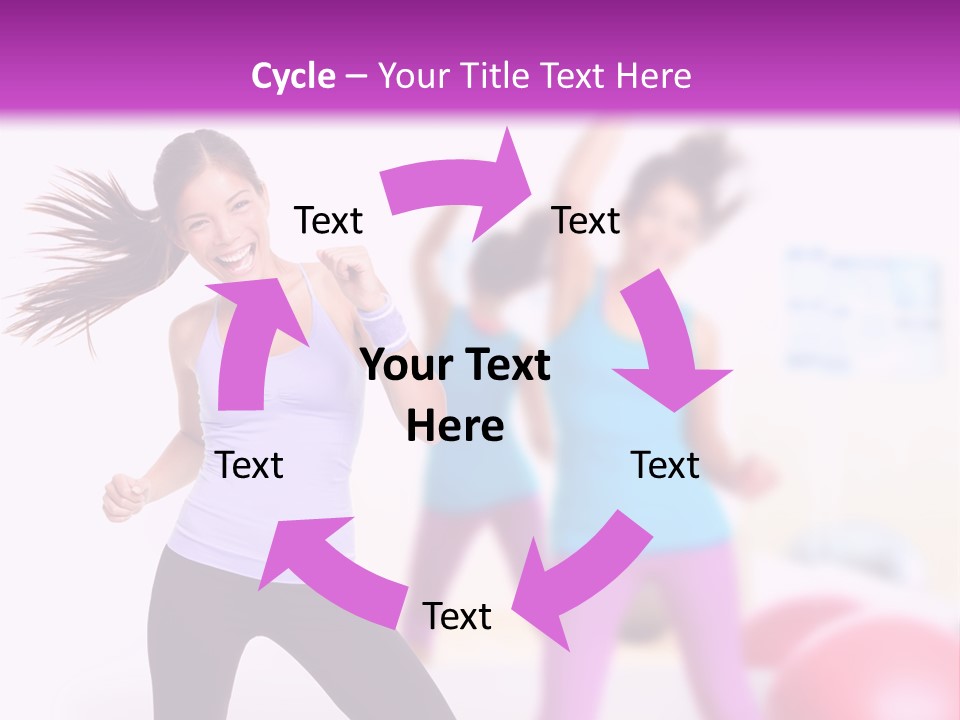 Cycle – Your Title Text Here

Text

Text

Your Text Here

Text

Text

Text